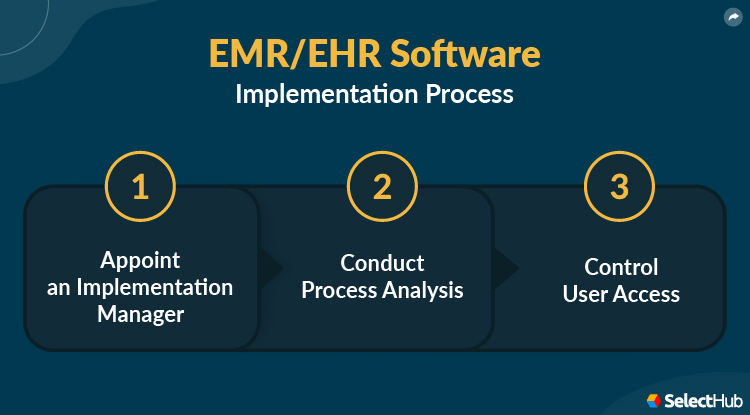 EMR/EHR Software
Implementation Process

1
Appoint an Implementation Manager

2
Conduct Process Analysis

3
Control User Access

SelectHub